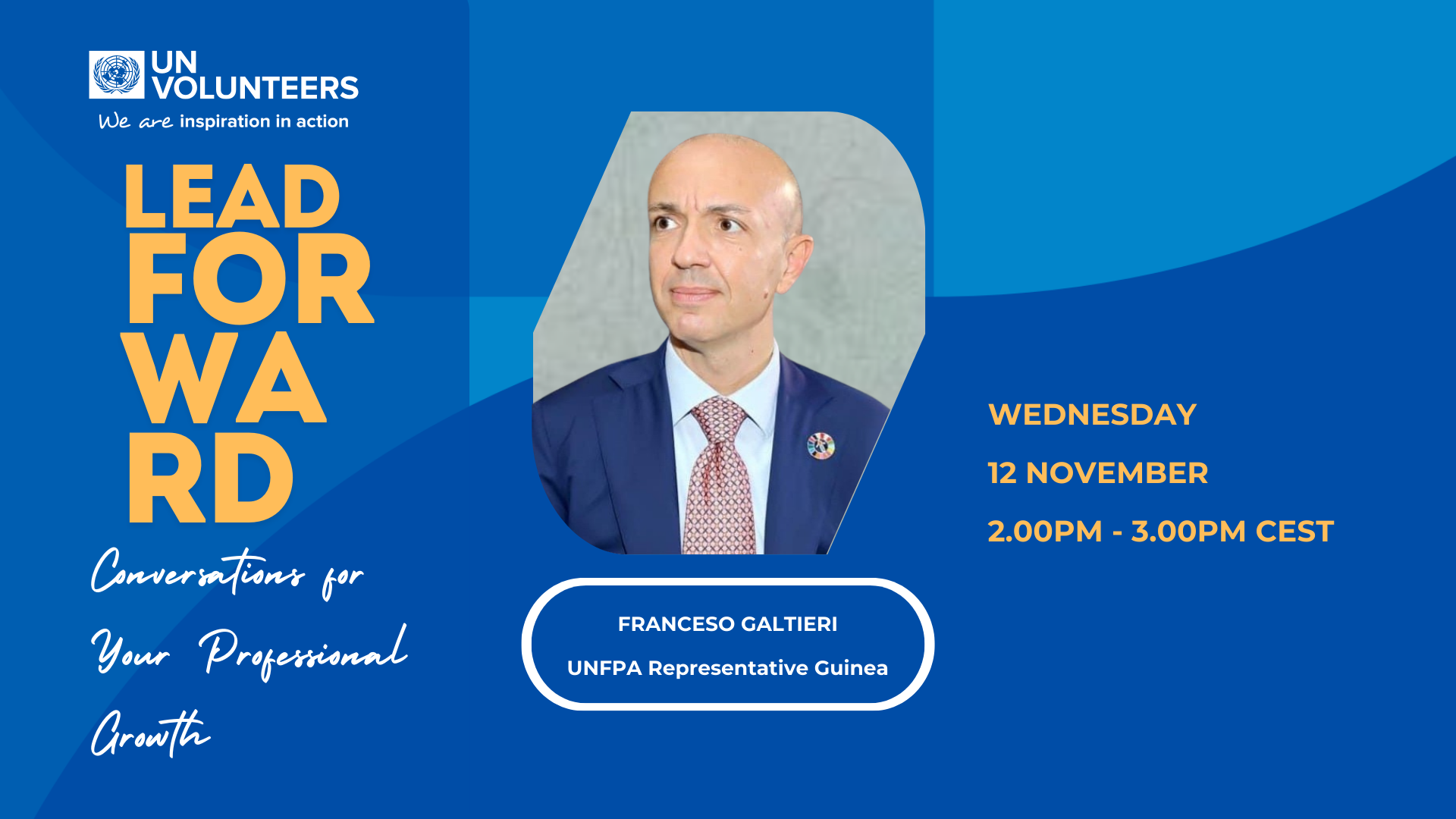 UN VOLUNTEERS
We are inspiration in action

LEAD
FOR
WA
RD

Conversations for Your Professional Growth

FRANCESO GALTIERI

UNFPA Representative Guinea

WEDNESDAY

12 NOVEMBER

2.00PM - 3.00PM CEST